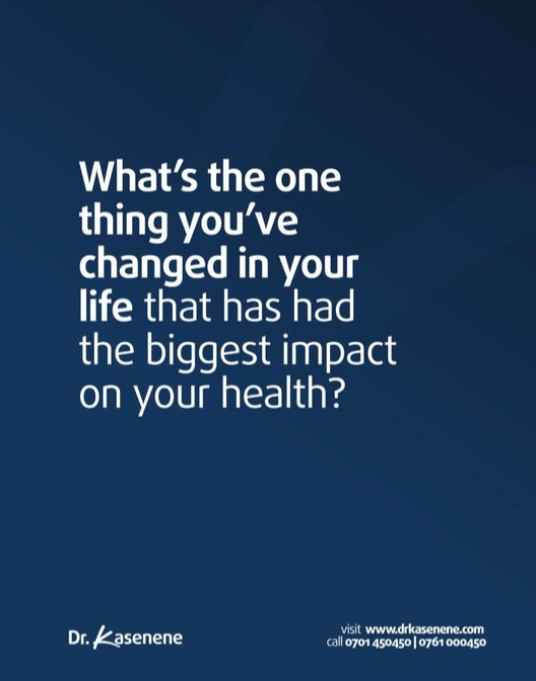 What's the one thing you've changed in your life that has had the biggest impact on your health?

Dr. Kasenene

visit www.drkasenene.com
call 0701 450450 | 0761 000450